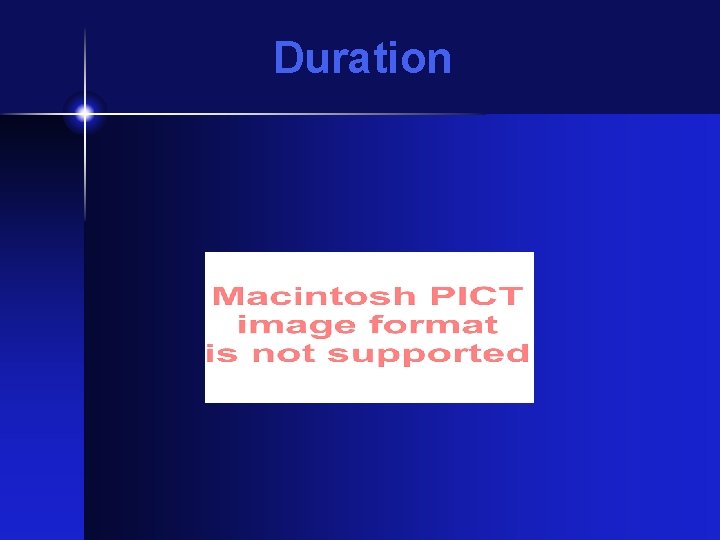 Duration

Macintosh PICT
image format
is not supported